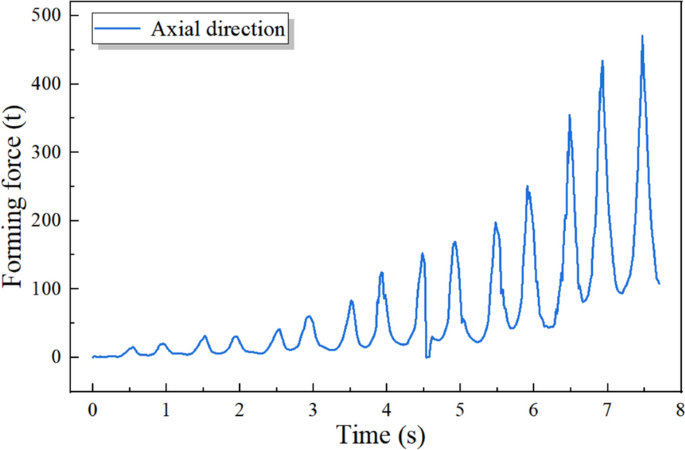 Axial direction

Forming force (t)

500
400
300
200
100
0

0 1 2 3 4 5 6 7 8

Time (s)